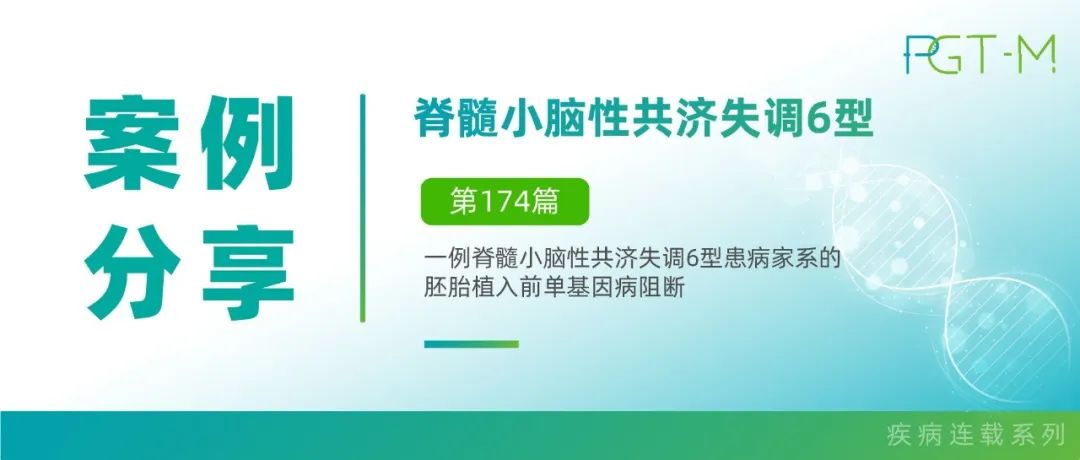 PGT-M

案例分享

脊髓小脑性共济失调6型

第174篇

一例脊髓小脑性共济失调6型患病家系的胚胎植入前单基因病阻断

疾病连载系列